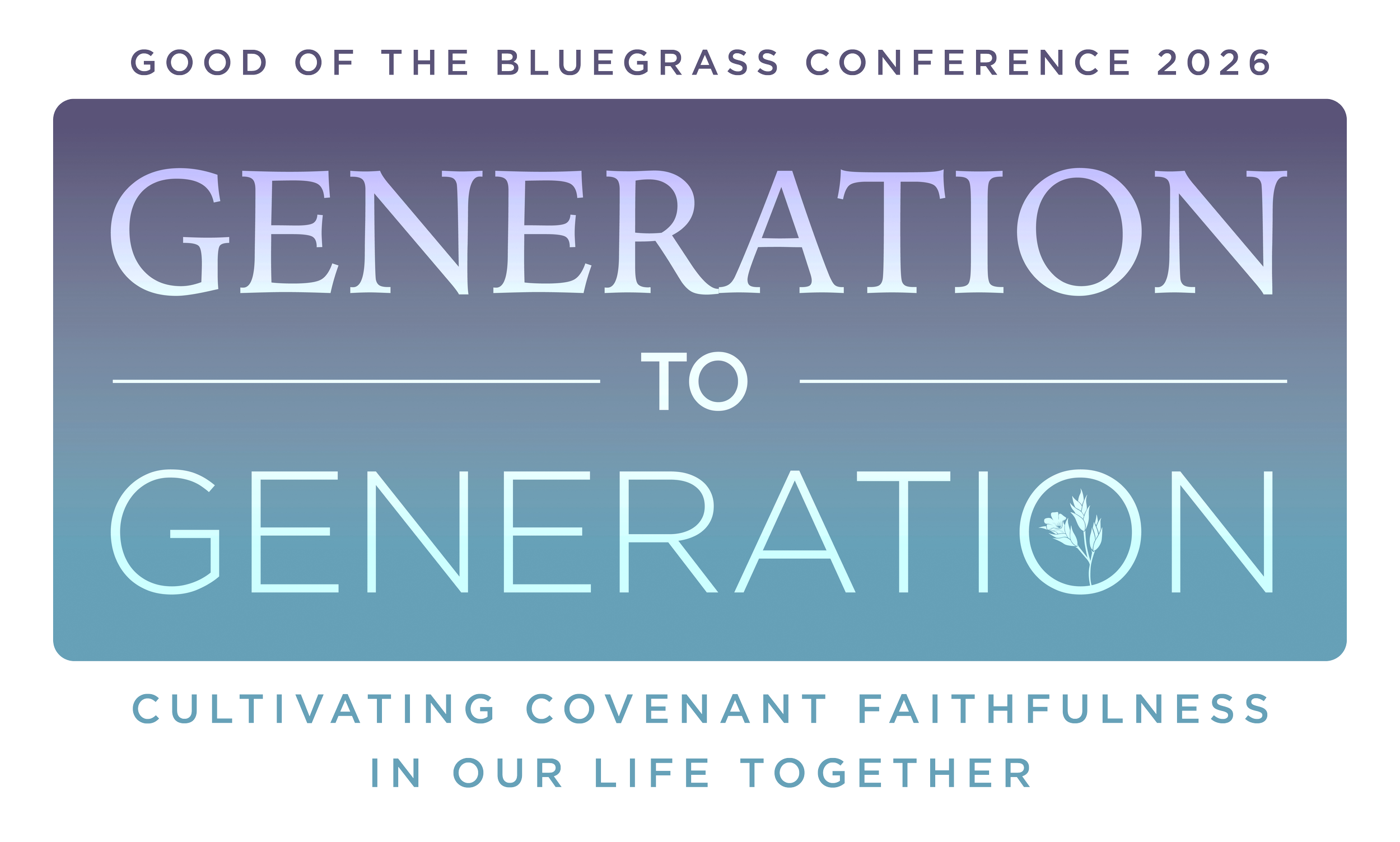 GOOD OF THE BLUEGRASS CONFERENCE 2026

GENERATION
TO
GENERATION

CULTIVATING COVENANT FAITHFULNESS
IN OUR LIFE TOGETHER